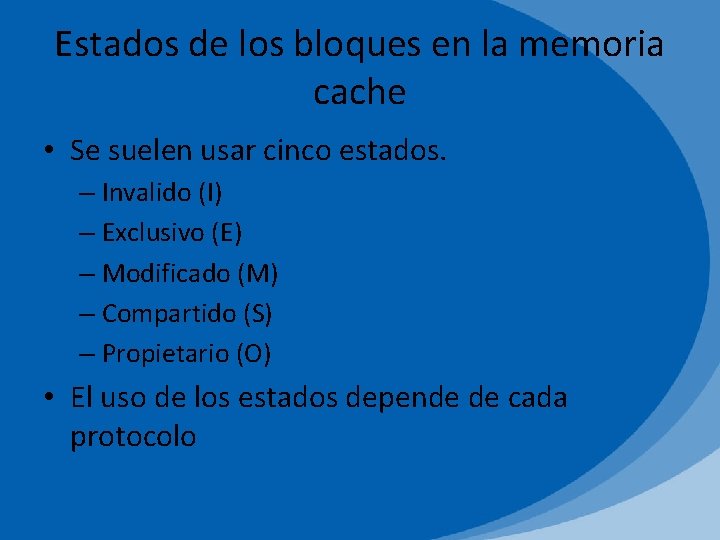 Estados de los bloques en la memoria cache

• Se suelen usar cinco estados.
– Invalido (I)
– Exclusivo (E)
– Modificado (M)
– Compartido (S)
– Propietario (O)

• El uso de los estados depende de cada protocolo